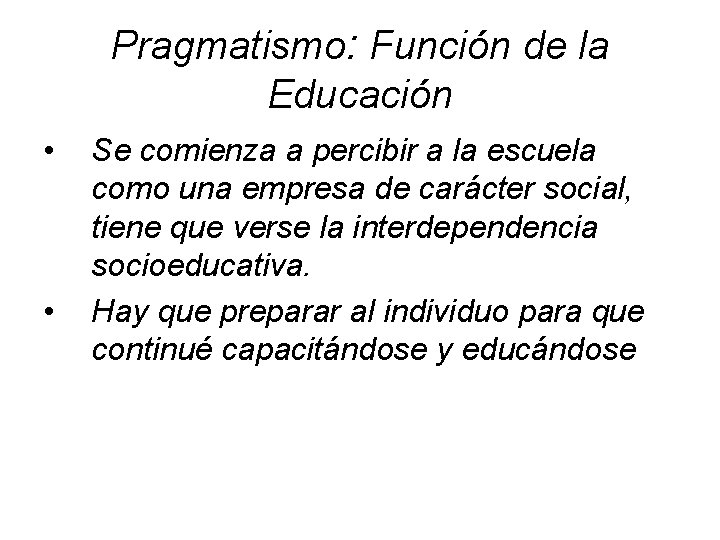 Pragmatismo: Función de la Educación

• Se comienza a percibir a la escuela como una empresa de carácter social, tiene que verse la interdependencia socioeducativa.

• Hay que preparar al individuo para que continué capacitándose y educándose